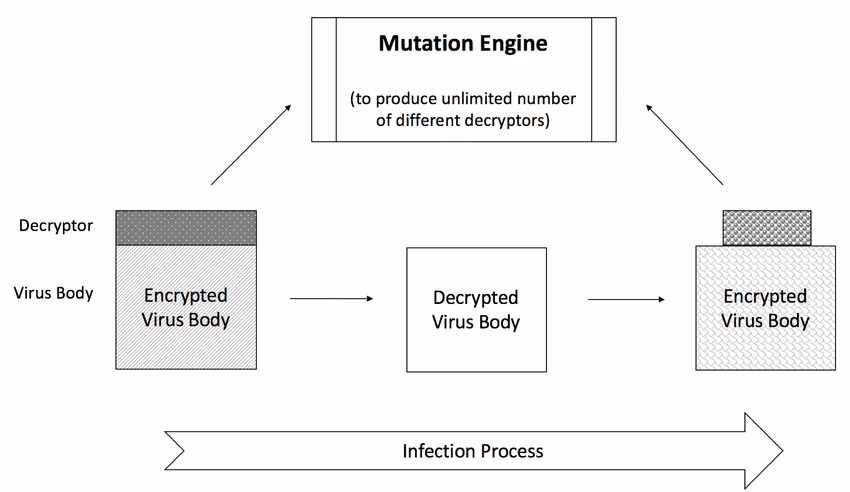 Mutation Engine

(to produce unlimited number of different decryptors)

Decryptor

Virus Body

Encrypted Virus Body

Decrypted Virus Body

Encrypted Virus Body

Infection Process